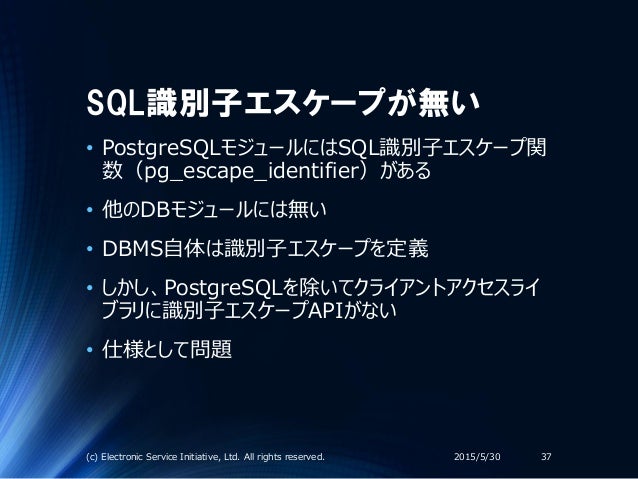 SQL識別子エスケープが無い

• PostgreSQLモジュールにはSQL識別子エスケープ関数（pg_escape_identifier）がある

• 他のDBモジュールには無い

• DBMS自体は識別子エスケープを定義

• しかし、PostgreSQLを除いてクライアントアクセスライブラリに識別子エスケープAPIがない

• 仕様として問題

(c) Electronic Service Initiative, Ltd. All rights reserved.

2015/5/30

37